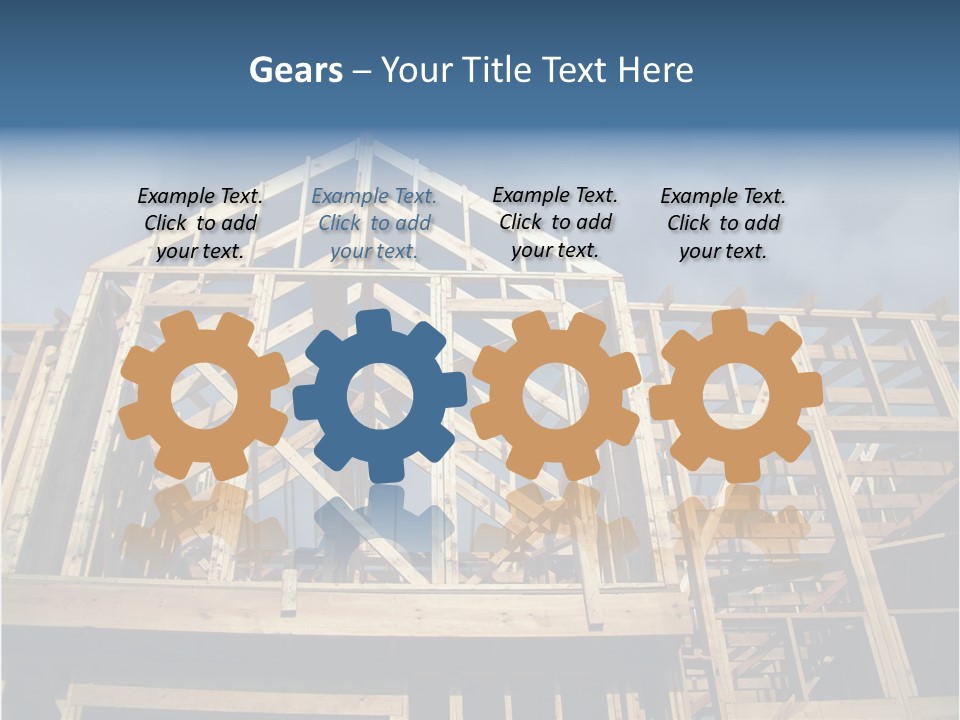 Gears – Your Title Text Here

Example Text. Click to add your text.

Example Text. Click to add your text.

Example Text. Click to add your text.

Example Text. Click to add your text.